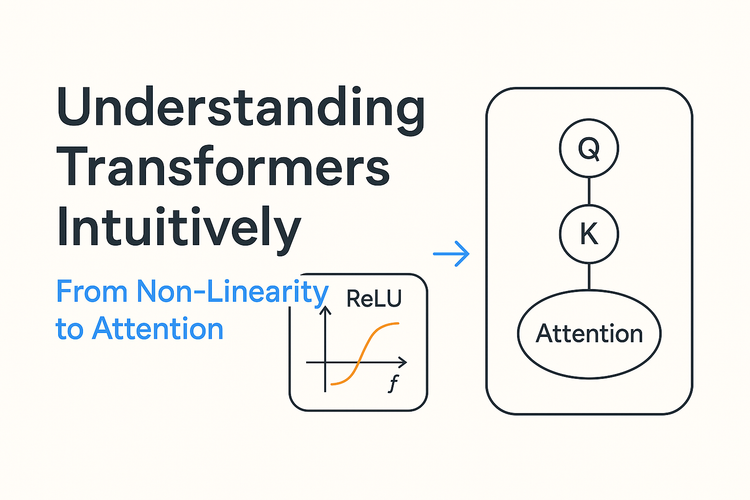 Understanding Transformers Intuitively

From Non-Linearity to Attention

ReLU

$f$

Q

K

Attention